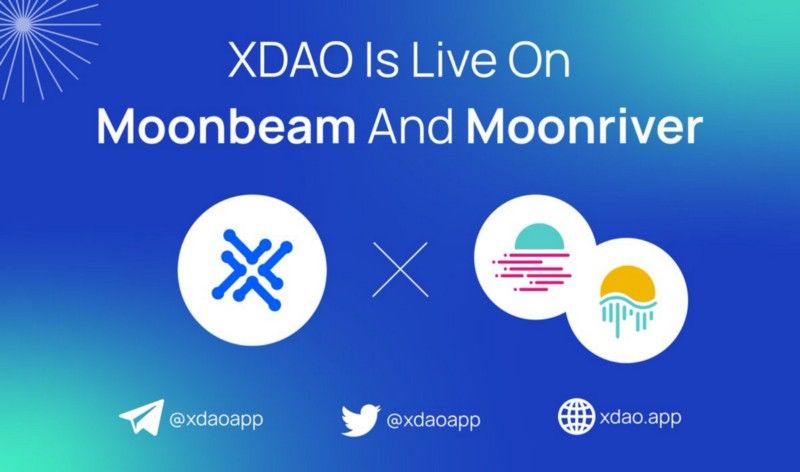 XDAO Is Live On
Moonbeam And Moonriver

@xdaoapp @xdaoapp xdao.app